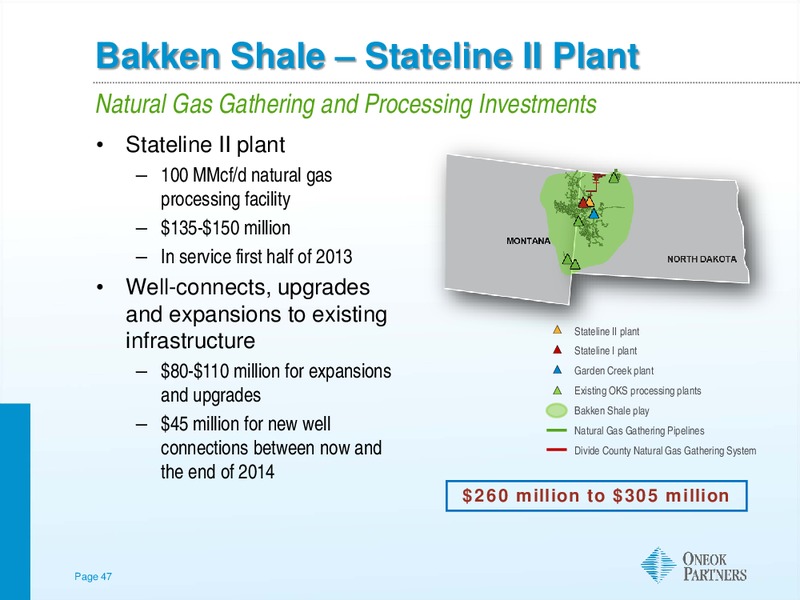 Bakken Shale – Stateline II Plant

Natural Gas Gathering and Processing Investments

• Stateline II plant
– 100 MMcf/d natural gas processing facility
– \$135-\$150 million
– In service first half of 2013

• Well-connects, upgrades and expansions to existing infrastructure
– \$80-\$110 million for expansions and upgrades
– \$45 million for new well connections between now and the end of 2014

MONTANA
NORTH DAKOTA

Stateline II plant
Stateline I plant
Garden Creek plant
Existing OKS processing plants
Bakken Shale play
Natural Gas Gathering Pipelines
Divide County Natural Gas Gathering System

\$260 million to \$305 million

Page 47

ONEOK PARTNERS